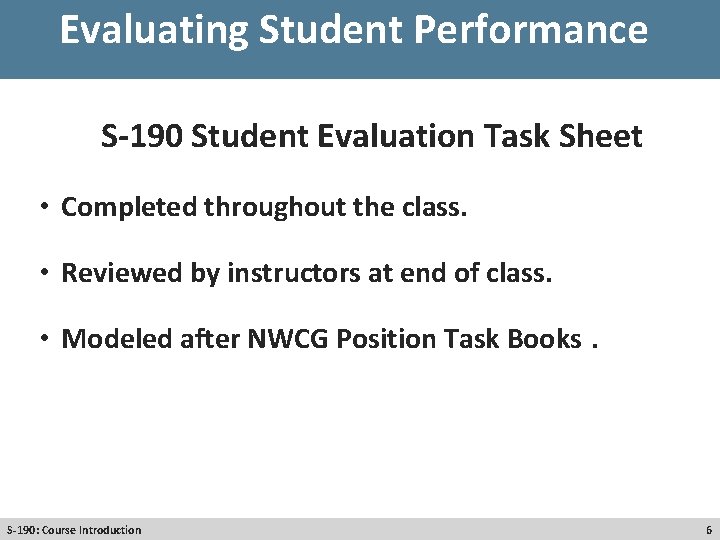 Evaluating Student Performance

S-190 Student Evaluation Task Sheet

• Completed throughout the class.

• Reviewed by instructors at end of class.

• Modeled after NWCG Position Task Books .

S-190: Course Introduction

6